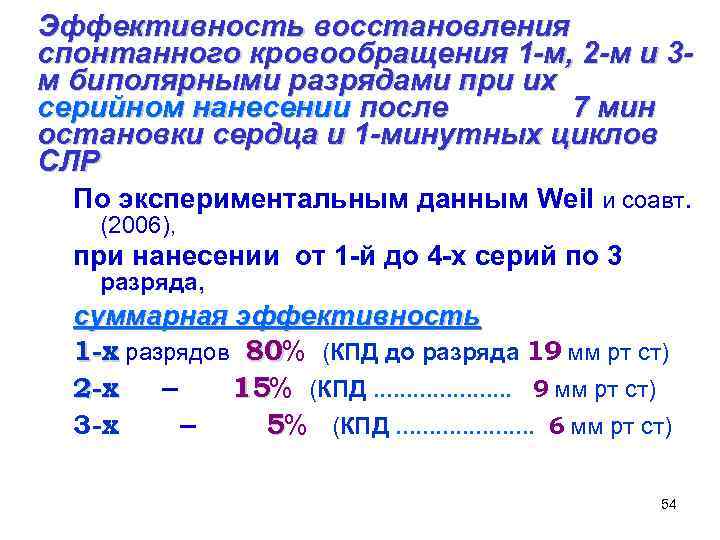 Эффективность восстановления спонтанного кровообращения 1-м, 2-м и 3-м биполярными разрядами при их серийном нанесении после 7 мин остановки сердца и 1-минутных циклов СЛР

По экспериментальным данным Weil и соавт. (2006),

при нанесении от 1-й до 4-х серий по 3 разряда,

суммарная эффективность

1-х разрядов 80% (КПД до разряда 19 мм рт ст)

2-х – 15% (КПД .................... 9 мм рт ст)

3-х – 5% (КПД .................... 6 мм рт ст)

54